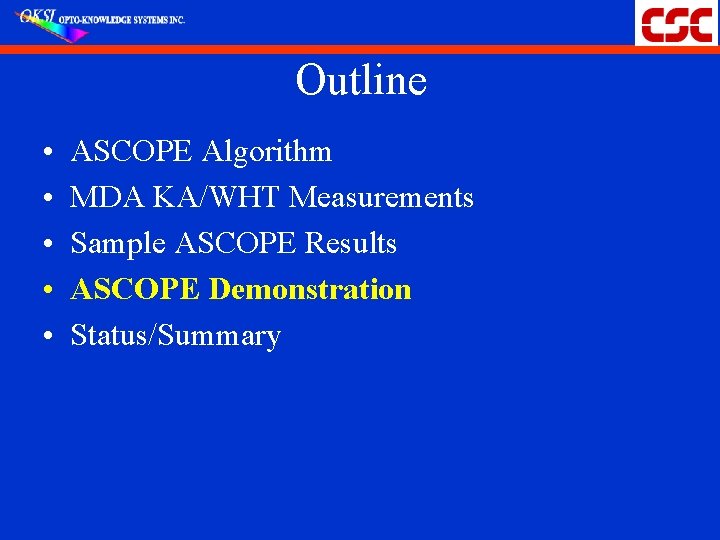 OKSI OPTO-KNOWLEDGE SYSTEMS INC.

CSC

Outline

• ASCOPE Algorithm
• MDA KA/WHT Measurements
• Sample ASCOPE Results
• ASCOPE Demonstration
• Status/Summary